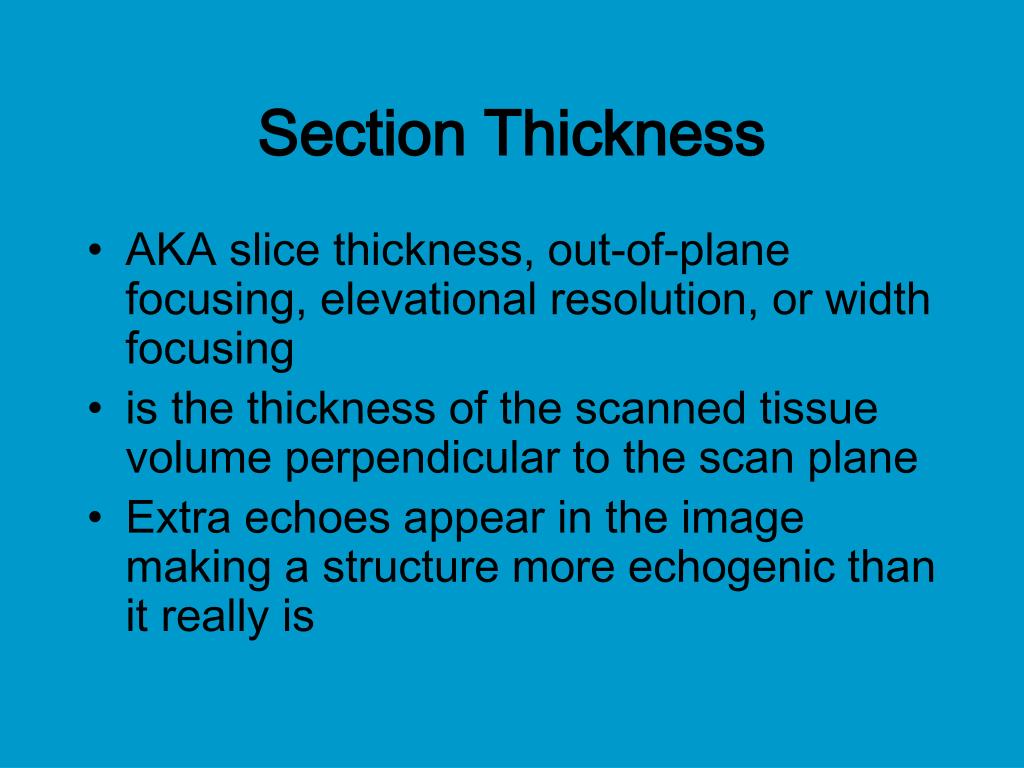 Section Thickness

• AKA slice thickness, out-of-plane focusing, elevational resolution, or width focusing
• is the thickness of the scanned tissue volume perpendicular to the scan plane
• Extra echoes appear in the image making a structure more echogenic than it really is